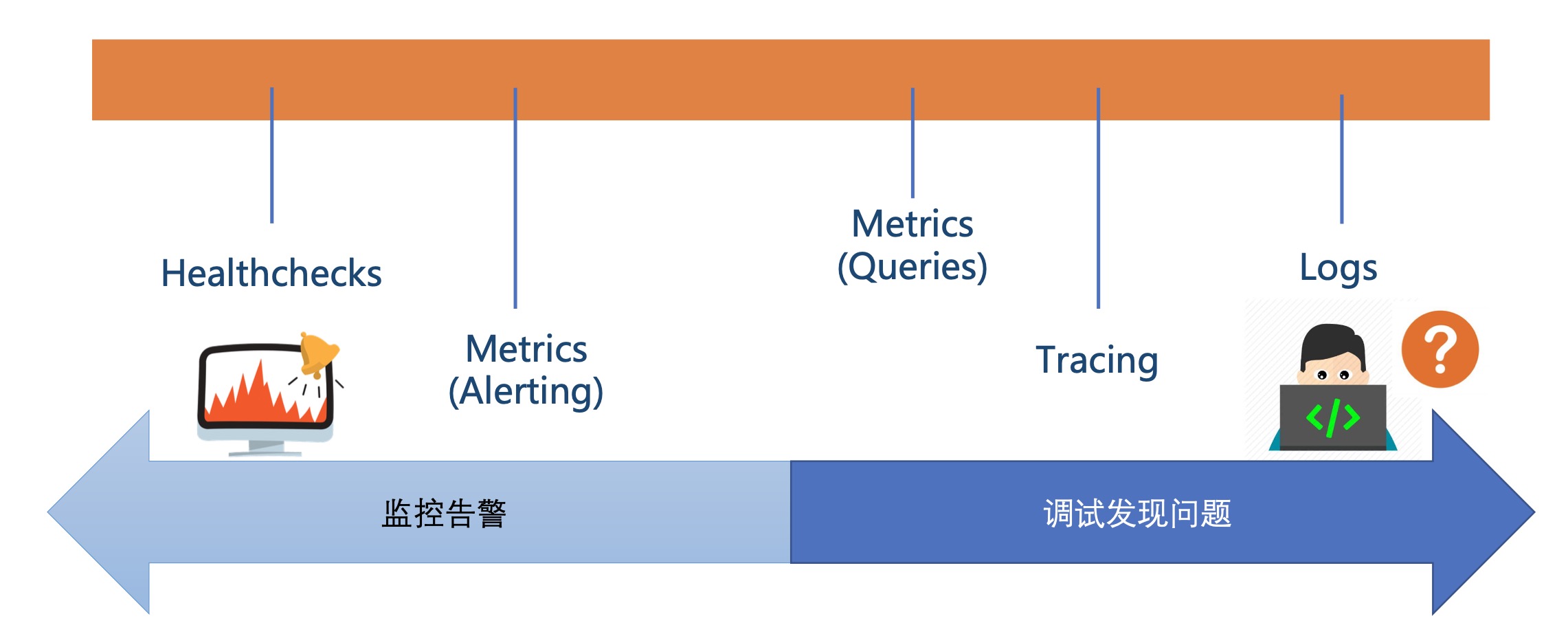 Healthchecks

Metrics (Alerting)

Metrics (Queries)

Tracing

Logs

?

</>

监控告警

调试发现问题